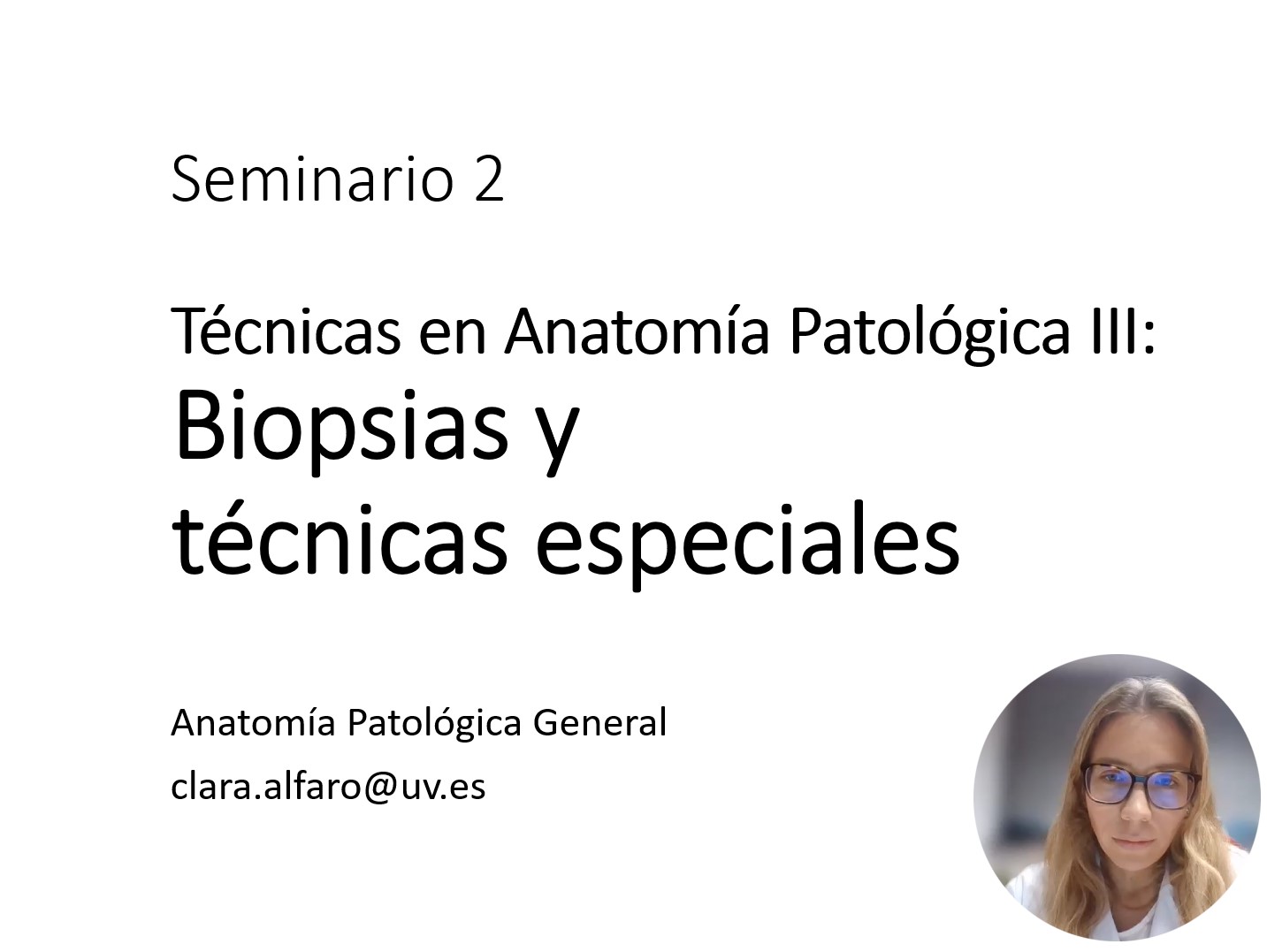 Seminario 2

Técnicas en Anatomía Patológica III:
Biopsias y
técnicas especiales

Anatomía Patológica General
clara.alfaro@uv.es